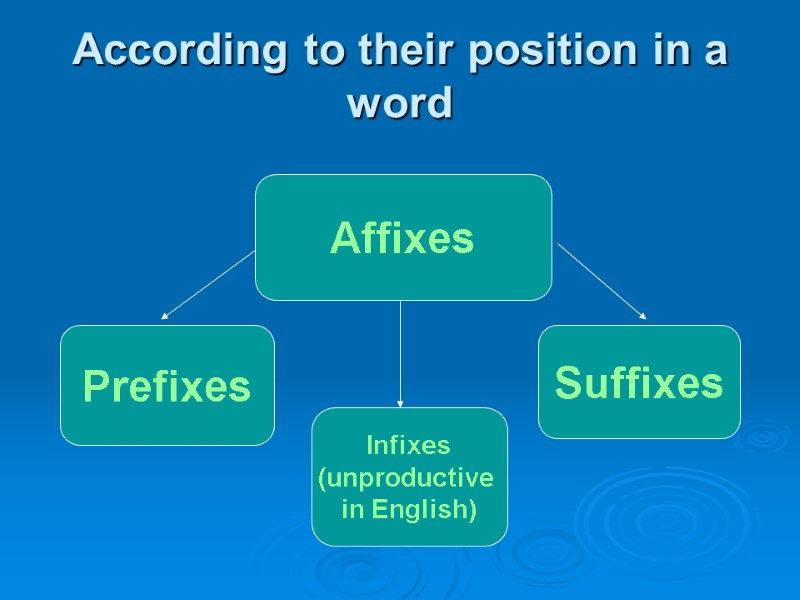 According to their position in a word

Affixes

Prefixes

Infixes (unproductive in English)

Suffixes